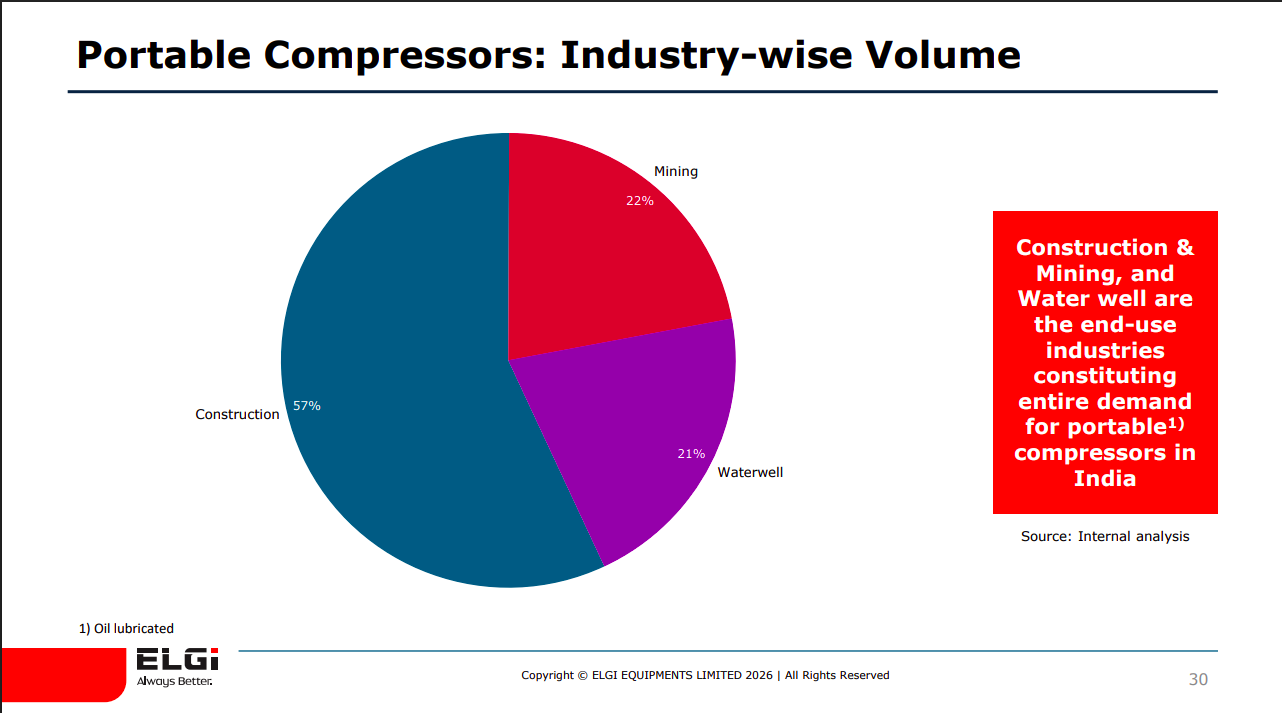 Portable Compressors: Industry-wise Volume

Mining
22%

Construction 57%

21%
Waterwell

Construction & Mining, and Water well are the end-use industries constituting entire demand for portable$^{1)}$ compressors in India

Source: Internal analysis

1) Oil lubricated

ELGi
Always Better.

Copyright © ELGI EQUIPMENTS LIMITED 2026 | All Rights Reserved

30